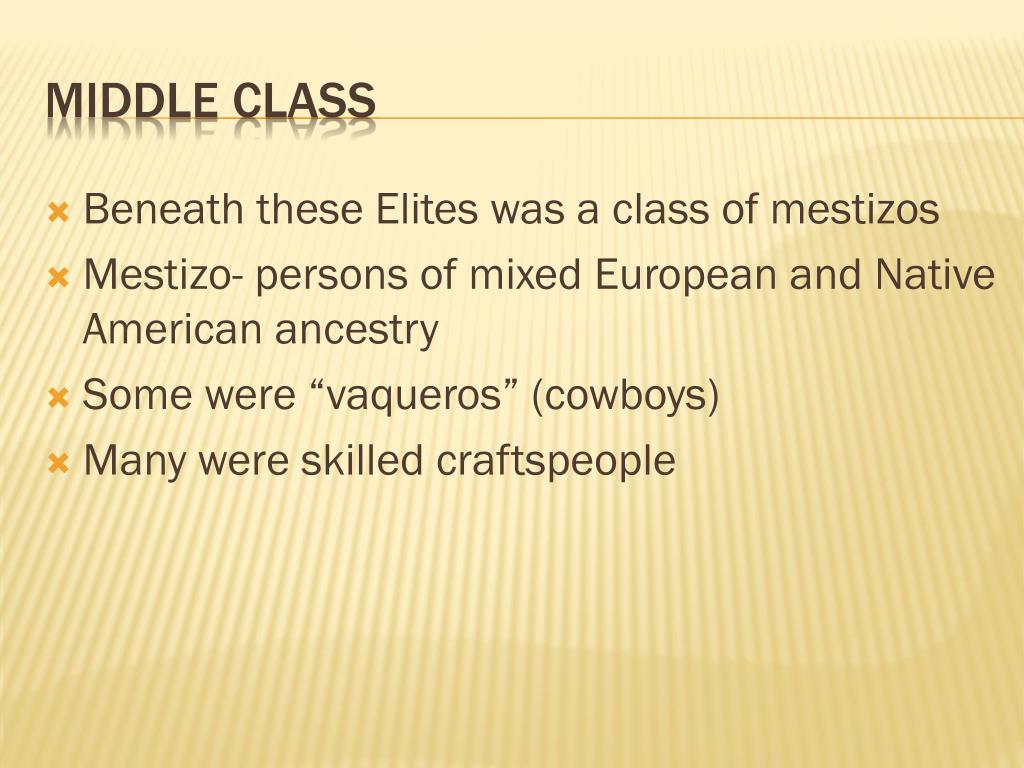 MIDDLE CLASS

Beneath these Elites was a class of mestizos

Mestizo- persons of mixed European and Native American ancestry

Some were “vaqueros” (cowboys)

Many were skilled craftspeople